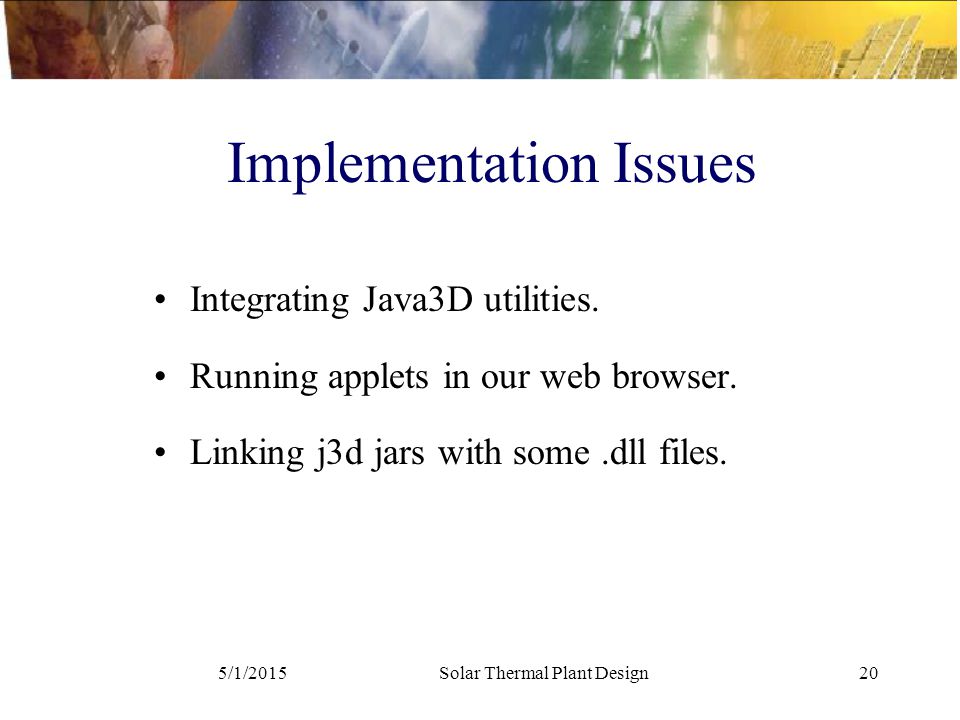 Implementation Issues

• Integrating Java3D utilities.

• Running applets in our web browser.

• Linking j3d jars with some .dll files.

5/1/2015 Solar Thermal Plant Design 20